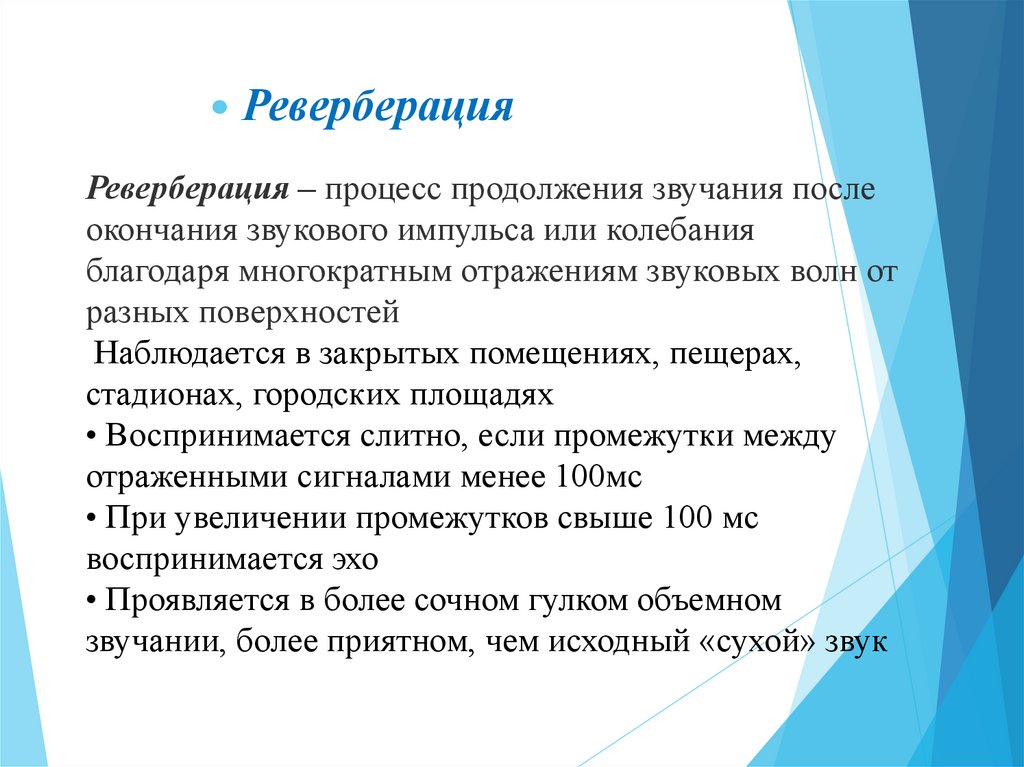 • Реверберация

Реверберация – процесс продолжения звучания после окончания звукового импульса или колебания благодаря многократным отражениям звуковых волн от разных поверхностей

Наблюдается в закрытых помещениях, пещерах, стадионах, городских площадях

• Воспринимается слитно, если промежутки между отраженными сигналами менее 100мс

• При увеличении промежутков свыше 100 мс воспринимается эхо

• Проявляется в более сочном гулком объемном звучании, более приятном, чем исходный «сухой» звук